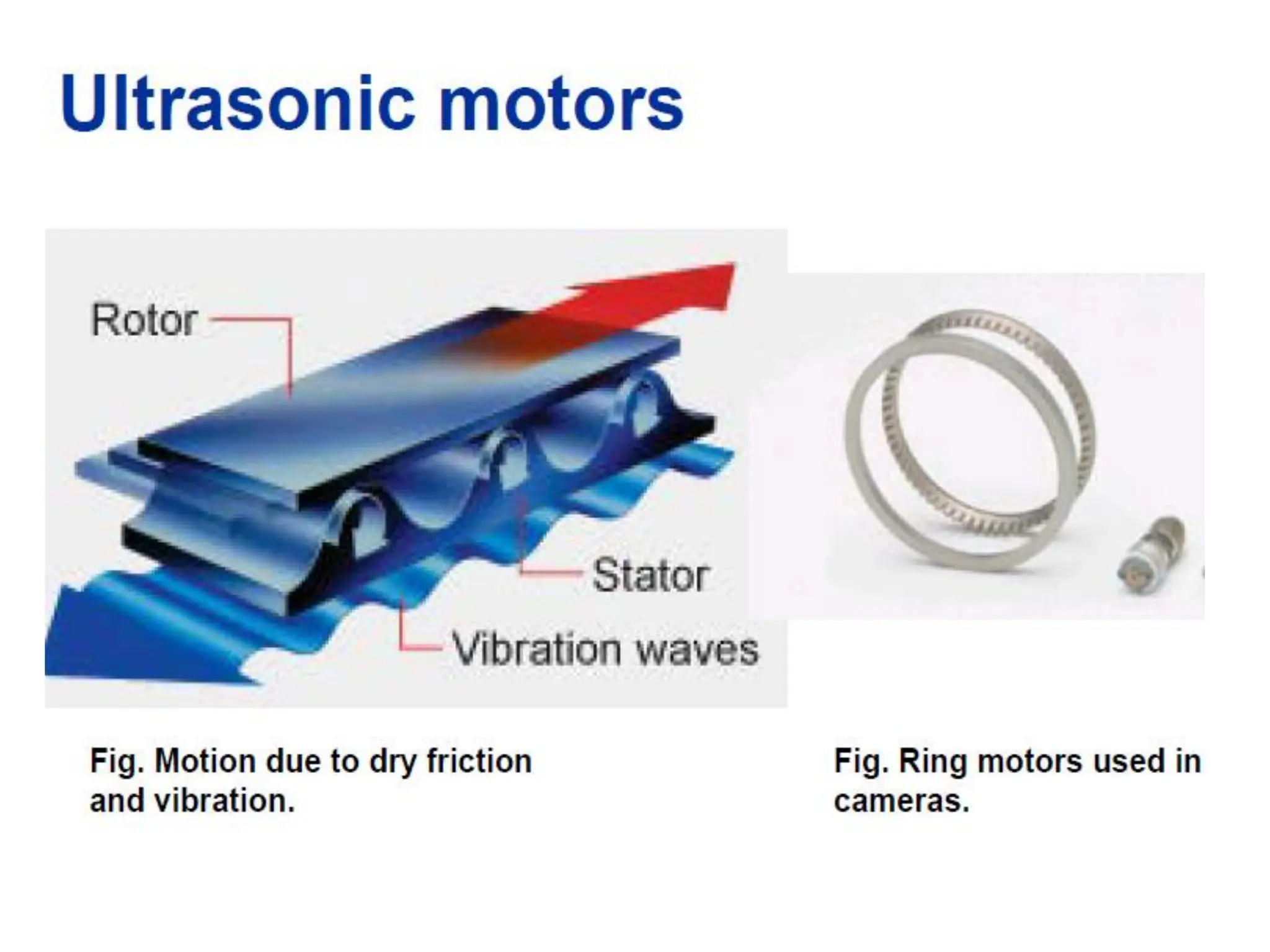 Ultrasonic motors

Rotor

Stator

Vibration waves

Fig. Motion due to dry friction and vibration.

Fig. Ring motors used in cameras.